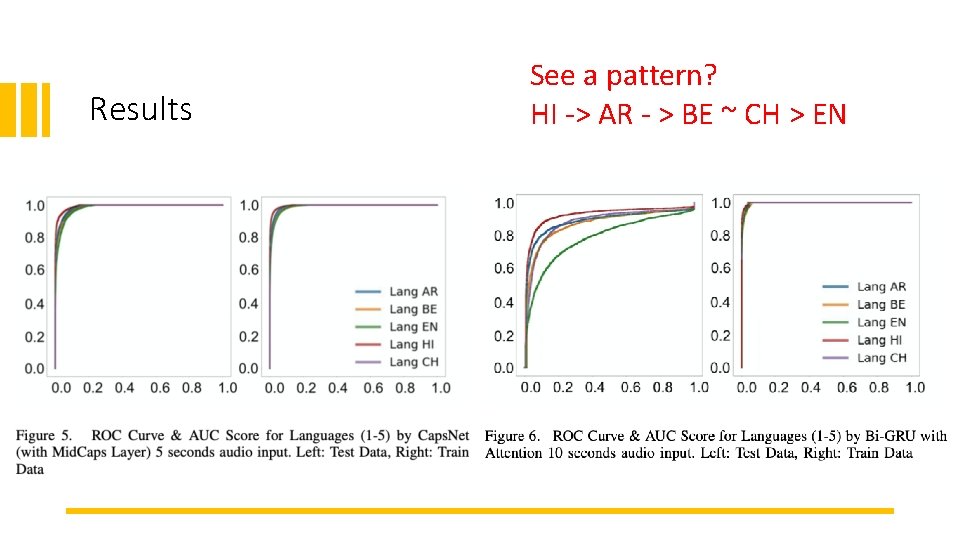 Results

See a pattern?
HI -> AR - > BE ~ CH > EN

1.0
0.8
0.6
0.4
0.2
0.0
0.0 0.2 0.4 0.6 0.8 1.0

1.0
0.8
0.6
0.4
0.2
0.0
0.0 0.2 0.4 0.6 0.8 1.0

Lang AR
Lang BE
Lang EN
Lang HI
Lang CH

Figure 5. ROC Curve & AUC Score for Languages (1-5) by CapsNet (with MidCaps Layer) 5 seconds audio input. Left: Test Data, Right: Train Data

1.0
0.8
0.6
0.4
0.2
0.0
0.0 0.2 0.4 0.6 0.8 1.0

1.0
0.8
0.6
0.4
0.2
0.0
0.0 0.2 0.4 0.6 0.8 1.0

Lang AR
Lang BE
Lang EN
Lang HI
Lang CH

Figure 6. ROC Curve & AUC Score for Languages (1-5) by Bi-GRU with Attention 10 seconds audio input. Left: Test Data, Right: Train Data